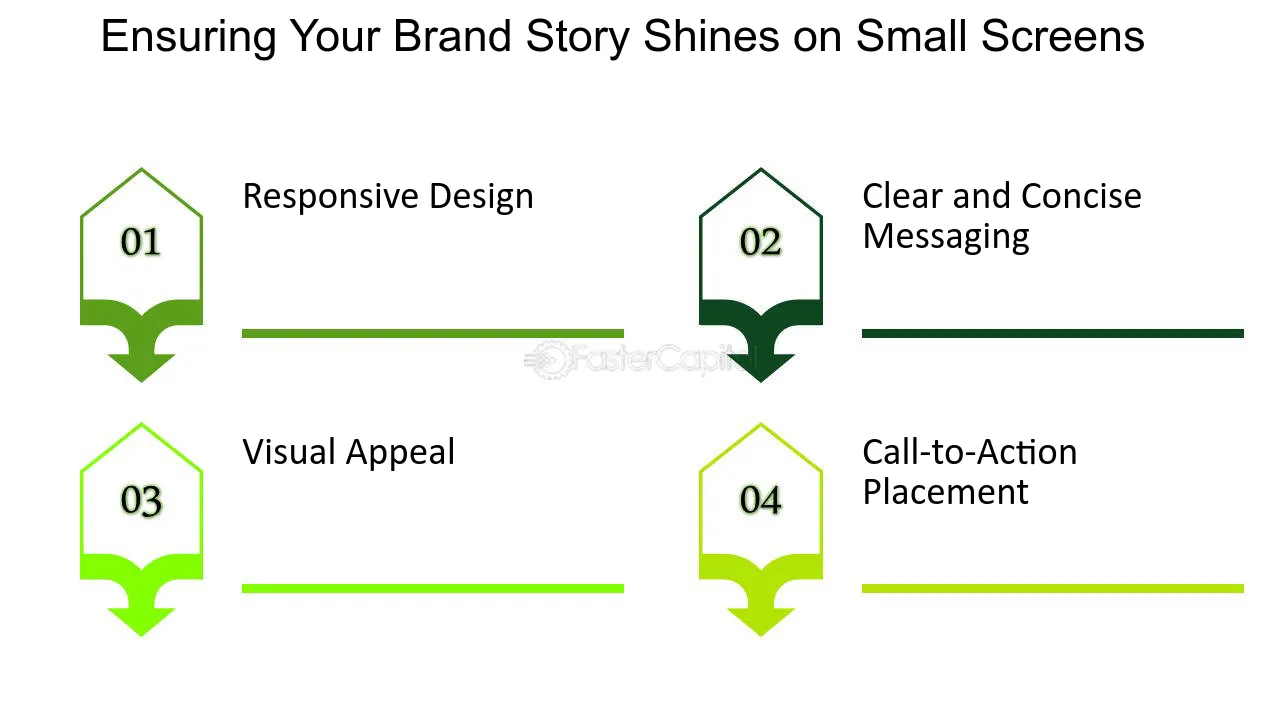 Ensuring Your Brand Story Shines on Small Screens

01

Responsive Design

02

Clear and Concise Messaging

FasterCapital

03

Visual Appeal

04

Call-to-Action Placement